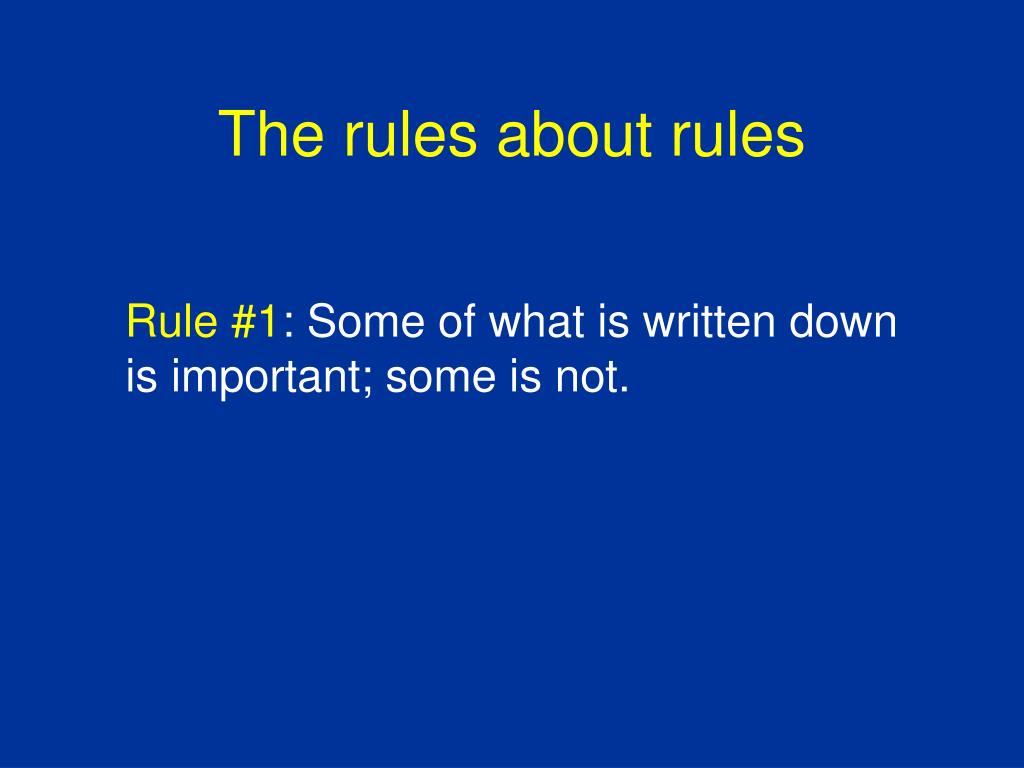 The rules about rules

Rule #1: Some of what is written down is important; some is not.